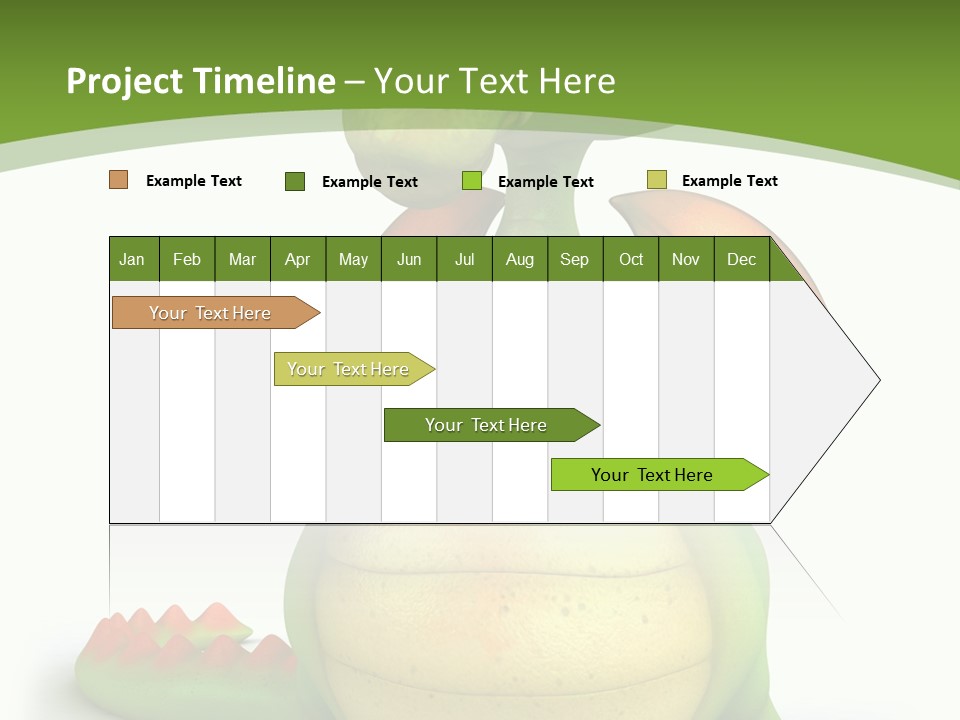 Project Timeline – Your Text Here

Example Text
Example Text
Example Text
Example Text

| Jan | Feb | Mar | Apr | May | Jun | Jul | Aug | Sep | Oct | Nov | Dec |
|---|---|---|---|---|---|---|---|---|---|---|---|

Your Text Here
Your Text Here
Your Text Here
Your Text Here